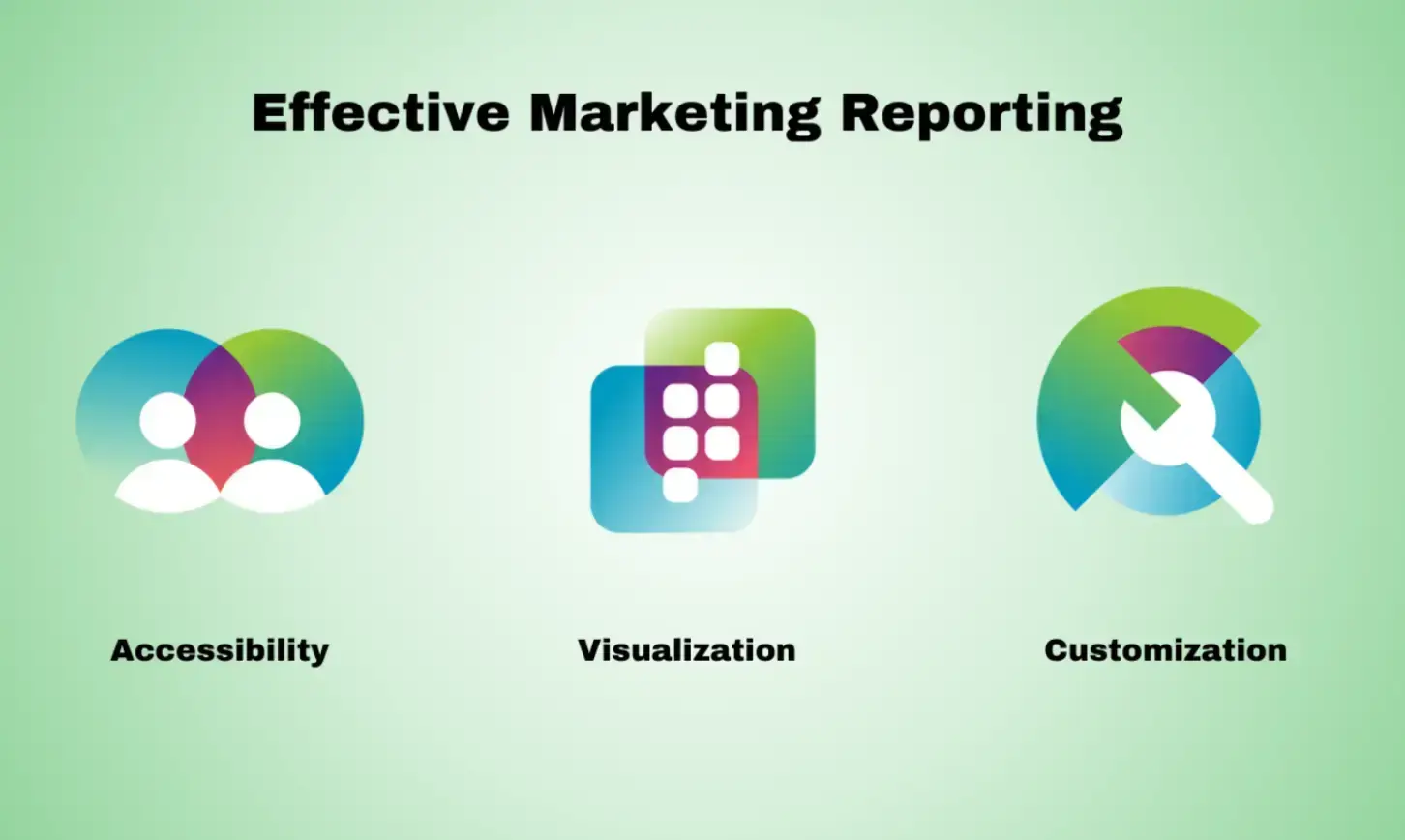 Effective Marketing Reporting

Accessibility

Visualization

Customization